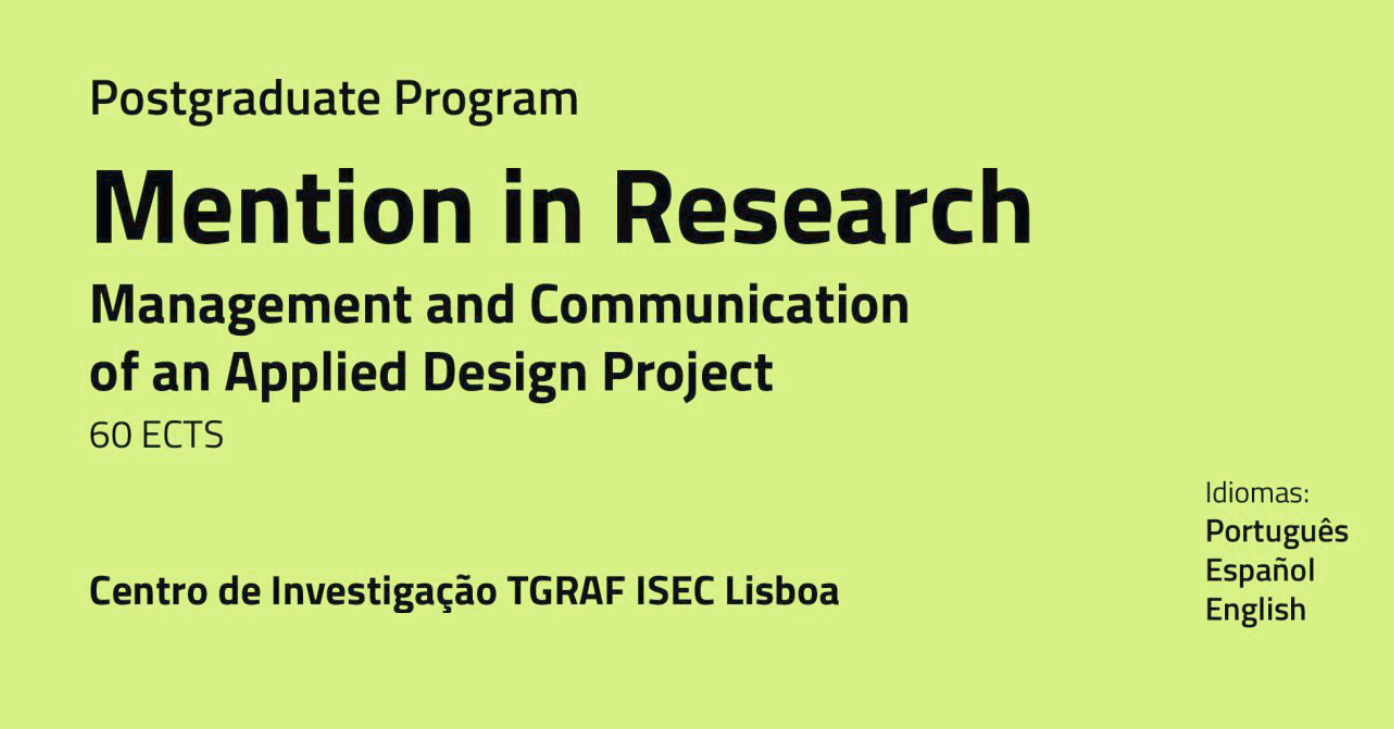 Postgraduate Program

Mention in Research

Management and Communication of an Applied Design Project

60 ECTS

Centro de Investigação TGRAF ISEC Lisboa

Idiomas:
Português
Español
English